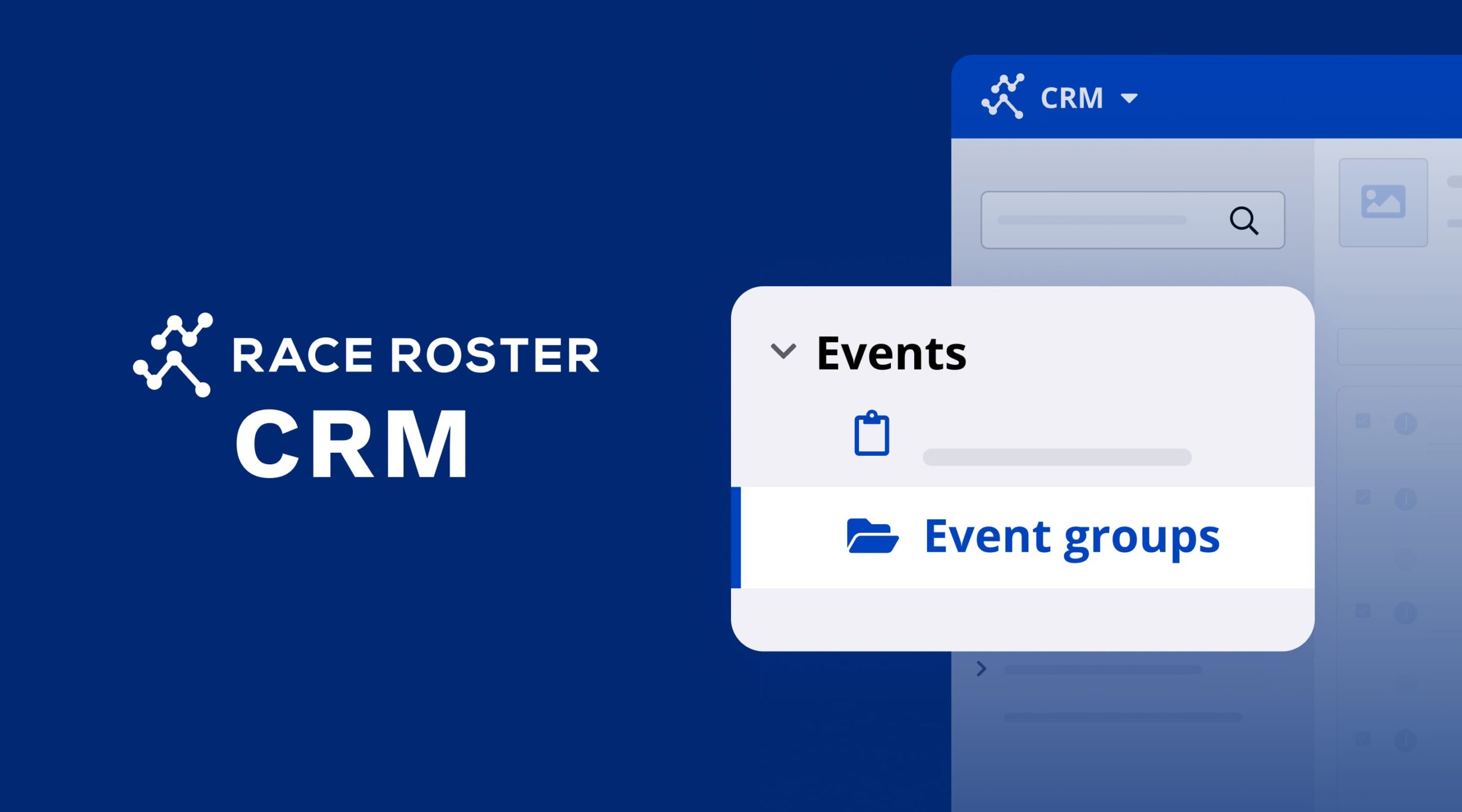 RACE ROSTER
CRM

CRM

Events

Event groups